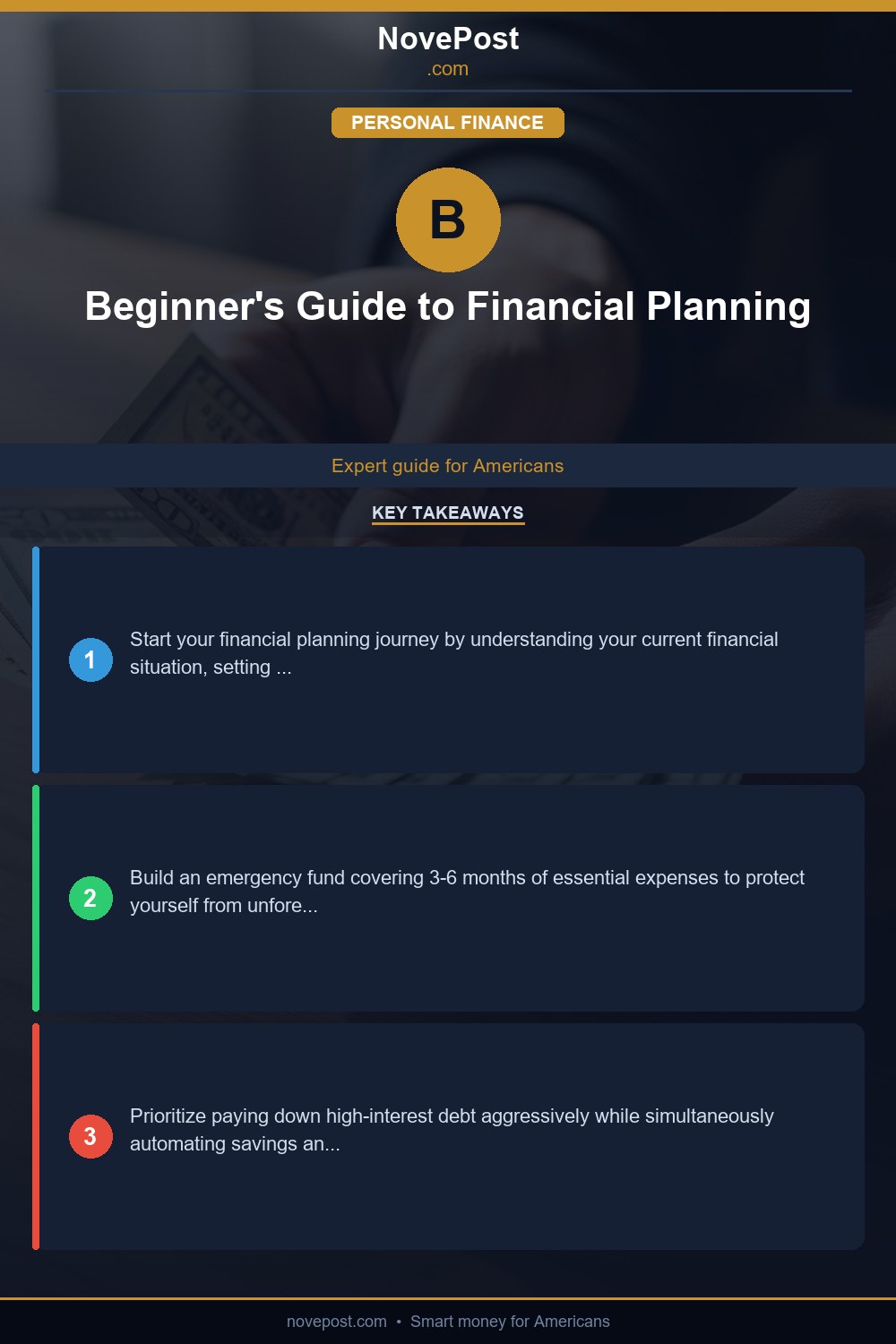 NovePost
.com

PERSONAL FINANCE

B

Beginner's Guide to Financial Planning

Expert guide for Americans

KEY TAKEAWAYS

1 Start your financial planning journey by understanding your current financial situation, setting ...

2 Build an emergency fund covering 3-6 months of essential expenses to protect yourself from unfore...

3 Prioritize paying down high-interest debt aggressively while simultaneously automating savings an...

novepost.com • Smart money for Americans